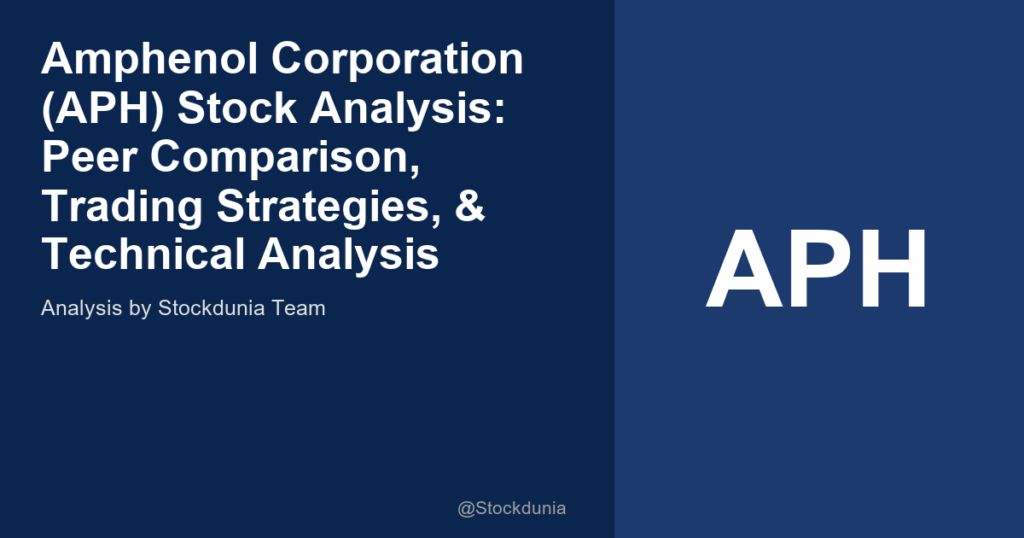 Amphenol Corporation (APH) Stock Analysis: Peer Comparison, Trading Strategies, & Technical Analysis

Analysis by Stockdunia Team

@Stockdunia

APH